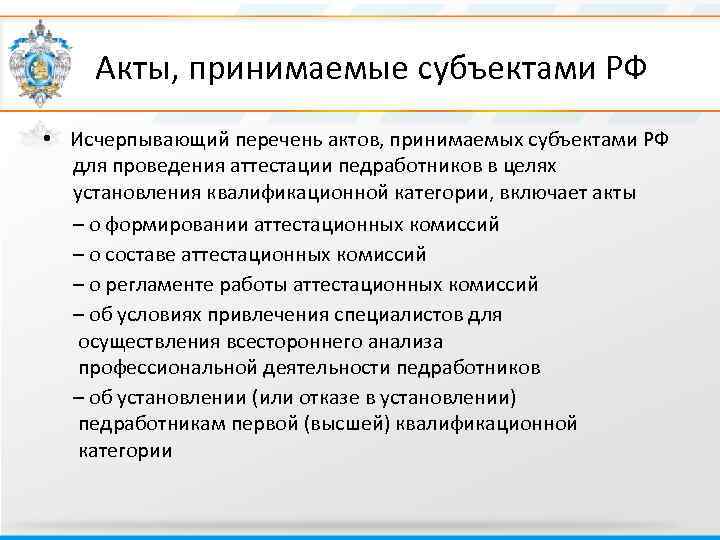 Акты, принимаемые субъектами РФ

• Исчерпывающий перечень актов, принимаемых субъектами РФ для проведения аттестации педработников в целях установления квалификационной категории, включает акты

– о формировании аттестационных комиссий

– о составе аттестационных комиссий

– о регламенте работы аттестационных комиссий

– об условиях привлечения специалистов для осуществления всестороннего анализа профессиональной деятельности педработников

– об установлении (или отказе в установлении) педработникам первой (высшей) квалификационной категории